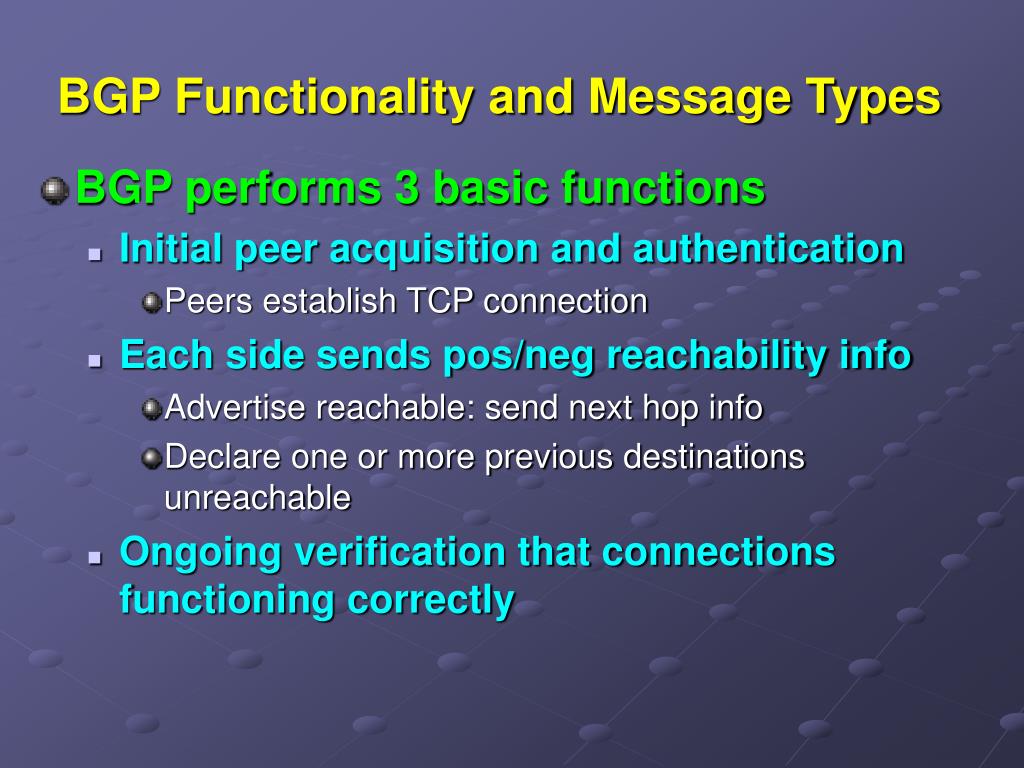 BGP Functionality and Message Types

BGP performs 3 basic functions

Initial peer acquisition and authentication

Peers establish TCP connection

Each side sends pos/neg reachability info

Advertise reachable: send next hop info

Declare one or more previous destinations unreachable

Ongoing verification that connections functioning correctly